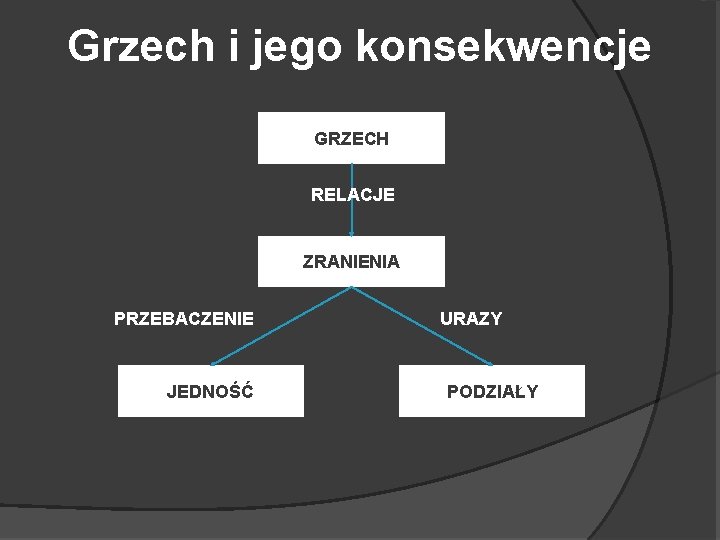 Grzech i jego konsekwencje

GRZECH

RELACJE

ZRANIENIA

PRZEBACZENIE

URAZY

JEDNOŚĆ

PODZIAŁY